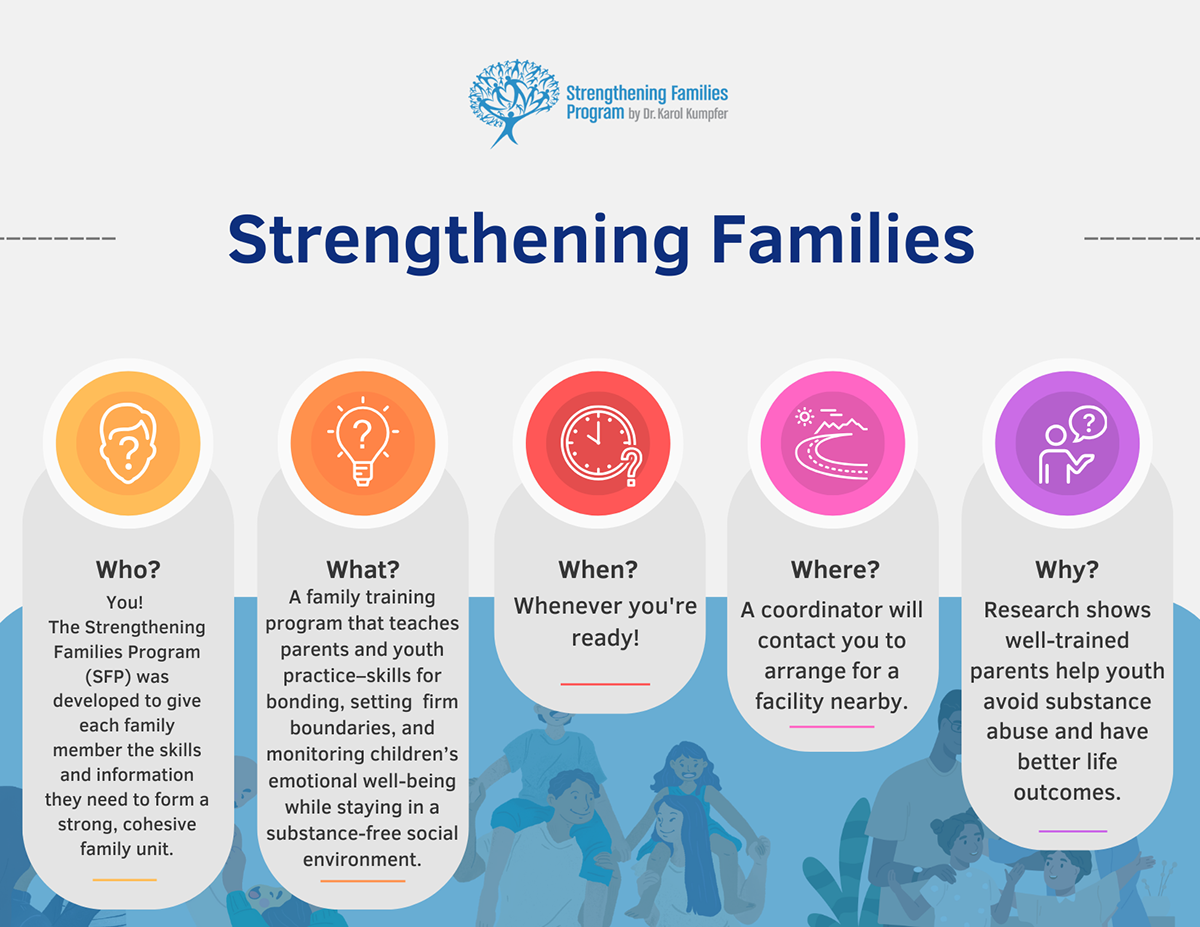 Strengthening Families Program by Dr. Karol Kumpfer

Strengthening Families

Who?
You!
The Strengthening Families Program (SFP) was developed to give each family member the skills and information they need to form a strong, cohesive family unit.

What?
A family training program that teaches parents and youth practice–skills for bonding, setting firm boundaries, and monitoring children's emotional well-being while staying in a substance-free social environment.

When?
Whenever you're ready!

Where?
A coordinator will contact you to arrange for a facility nearby.

Why?
Research shows well-trained parents help youth avoid substance abuse and have better life outcomes.